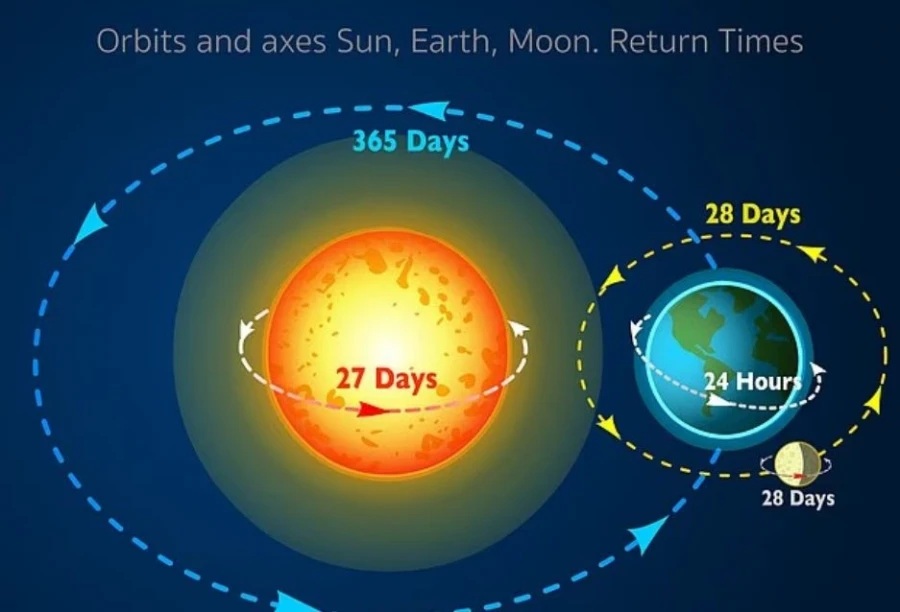 Orbits and axes Sun, Earth, Moon. Return Times

365 Days

28 Days

27 Days

24 Hours

28 Days